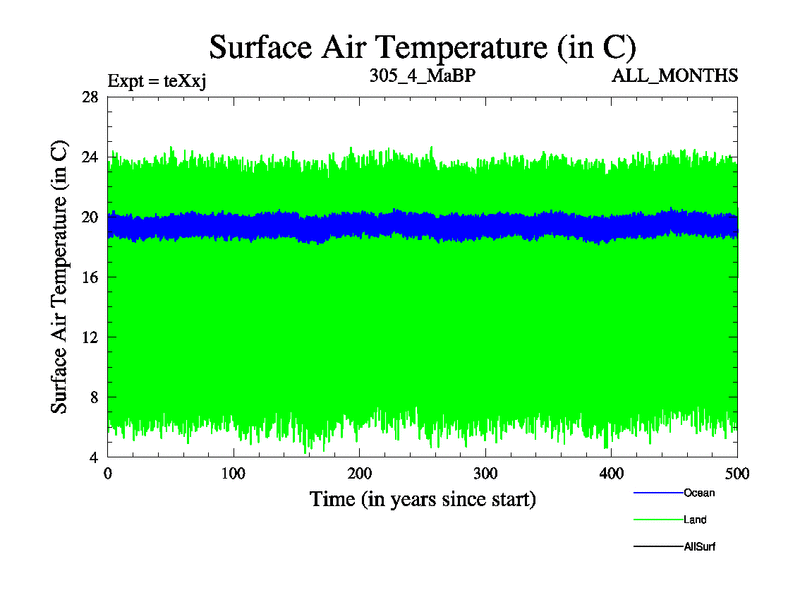 Surface Air Temperature (in C)

Expt = teXxj

305_4_MaBP

ALL_MONTHS

Surface Air Temperature (in C)

28
24
20
16
12
8
4

0
100
200
300
400
500

Time (in years since start)

Ocean
Land
AllSurf